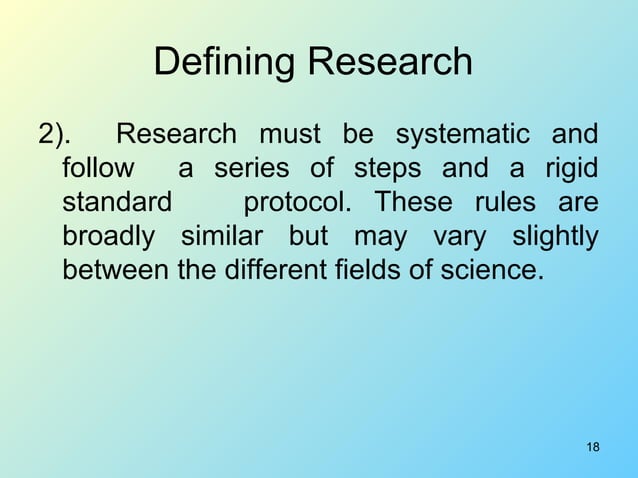 Defining Research

2). Research must be systematic and follow a series of steps and a rigid standard protocol. These rules are broadly similar but may vary slightly between the different fields of science.

18